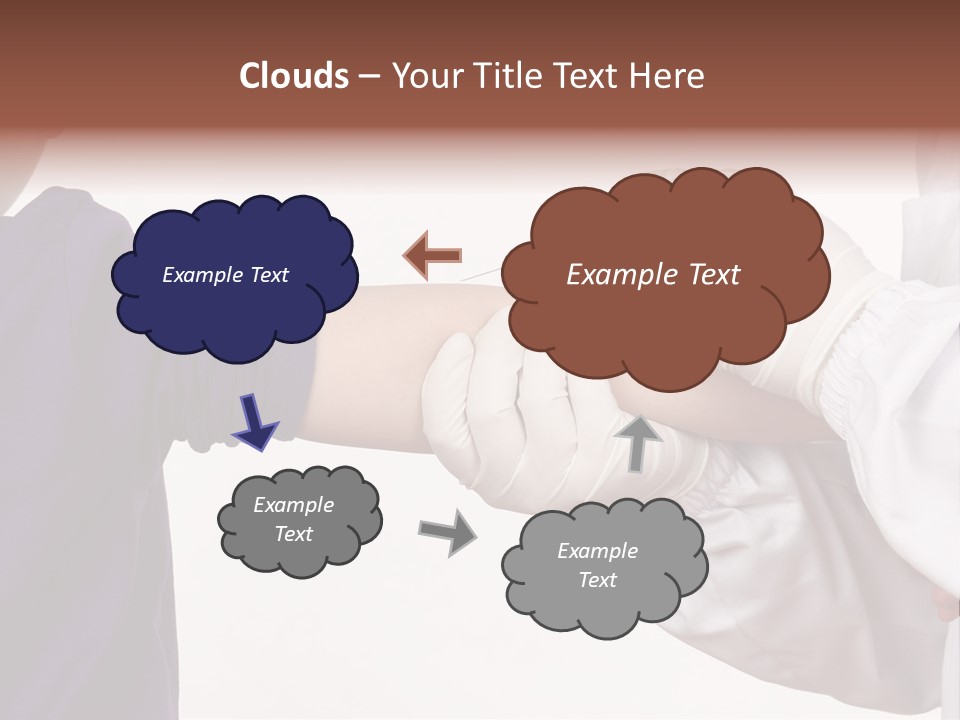 Clouds – Your Title Text Here

Example Text

Example Text

Example Text

Example Text